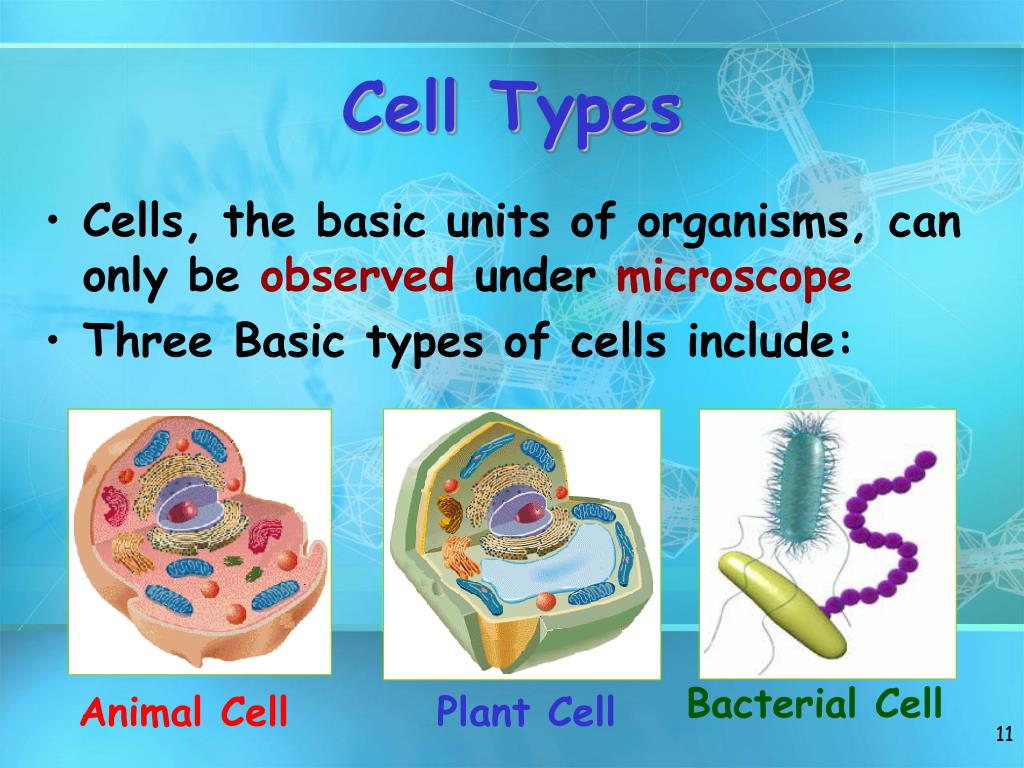 Cell Types

• Cells, the basic units of organisms, can only be observed under microscope
• Three Basic types of cells include:

Animal Cell

Plant Cell

Bacterial Cell

11